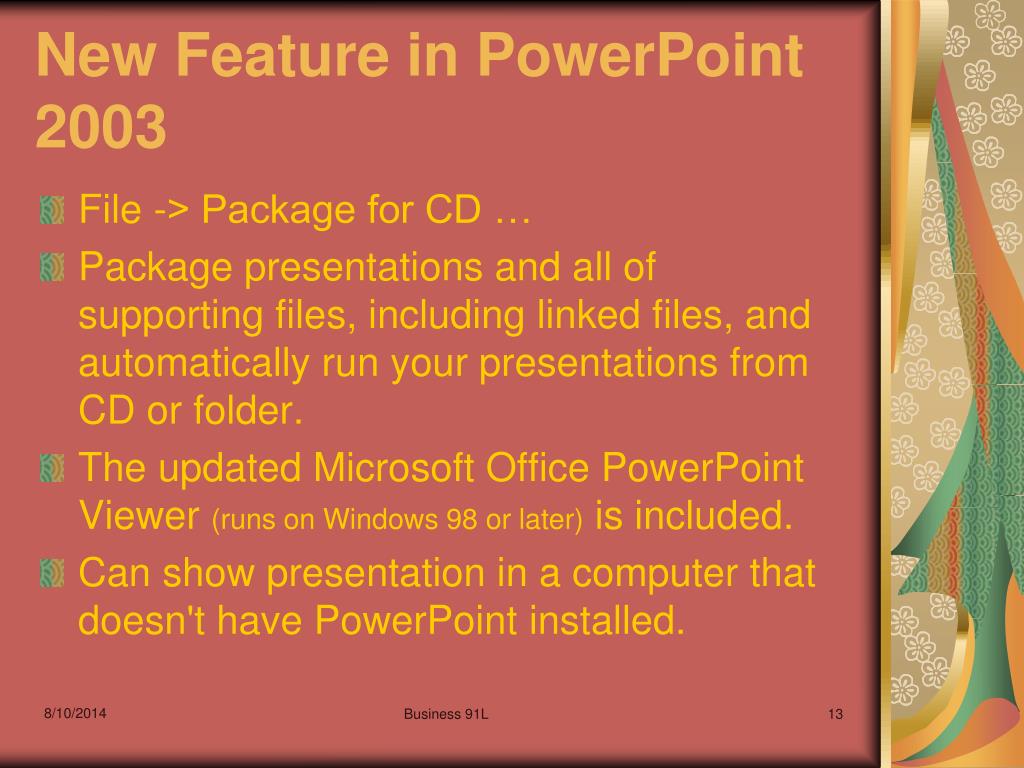 New Feature in PowerPoint 2003

File -> Package for CD …

Package presentations and all of supporting files, including linked files, and automatically run your presentations from CD or folder.

The updated Microsoft Office PowerPoint Viewer (runs on Windows 98 or later) is included.

Can show presentation in a computer that doesn't have PowerPoint installed.

8/10/2014

Business 91L

13